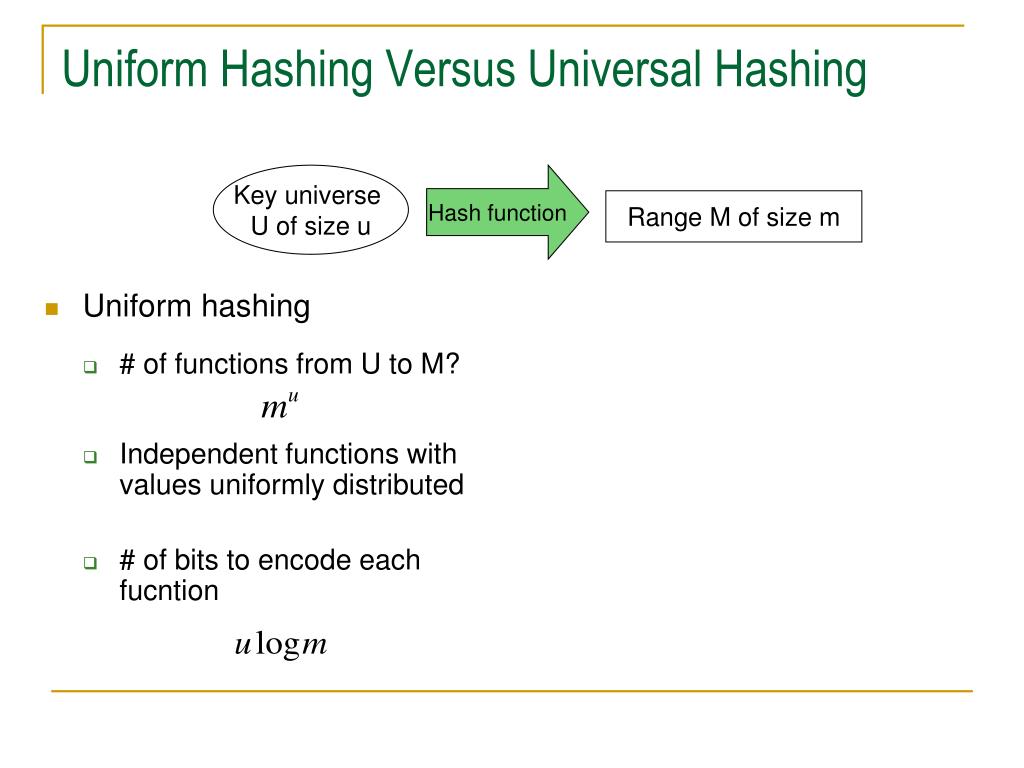 Uniform Hashing Versus Universal Hashing

Key universe U of size u

Hash function

Range M of size m

Uniform hashing

# of functions from U to M?

$m^u$

Independent functions with values uniformly distributed

# of bits to encode each fucntion

$u \log m$